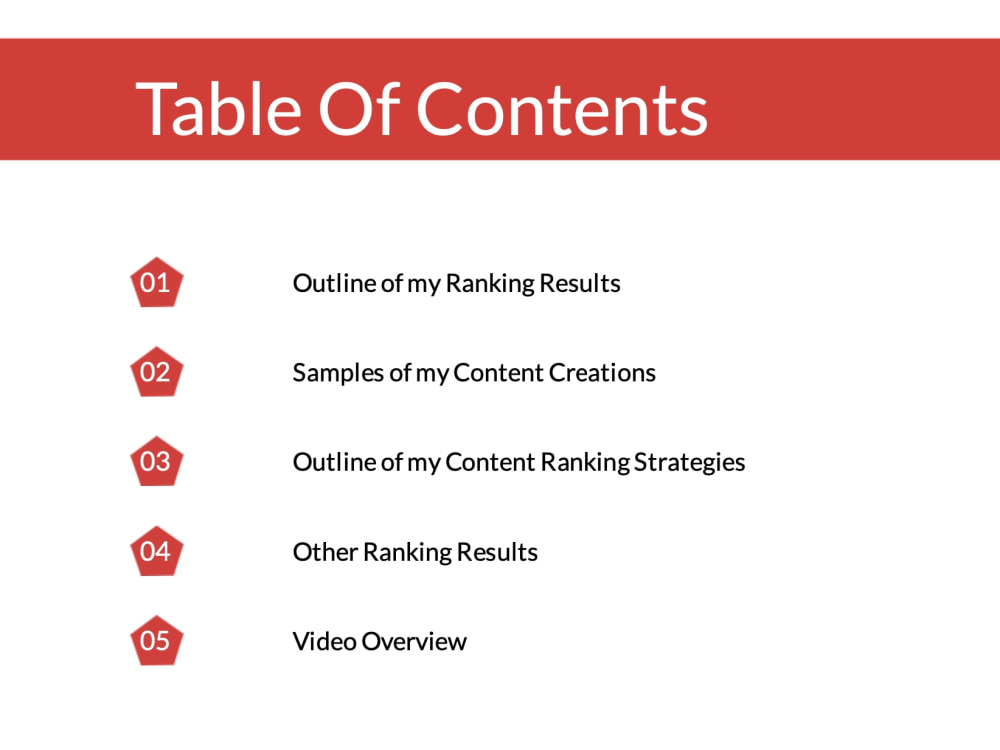 Table Of Contents

01 Outline of my Ranking Results

02 Samples of my Content Creations

03 Outline of my Content Ranking Strategies

04 Other Ranking Results

05 Video Overview